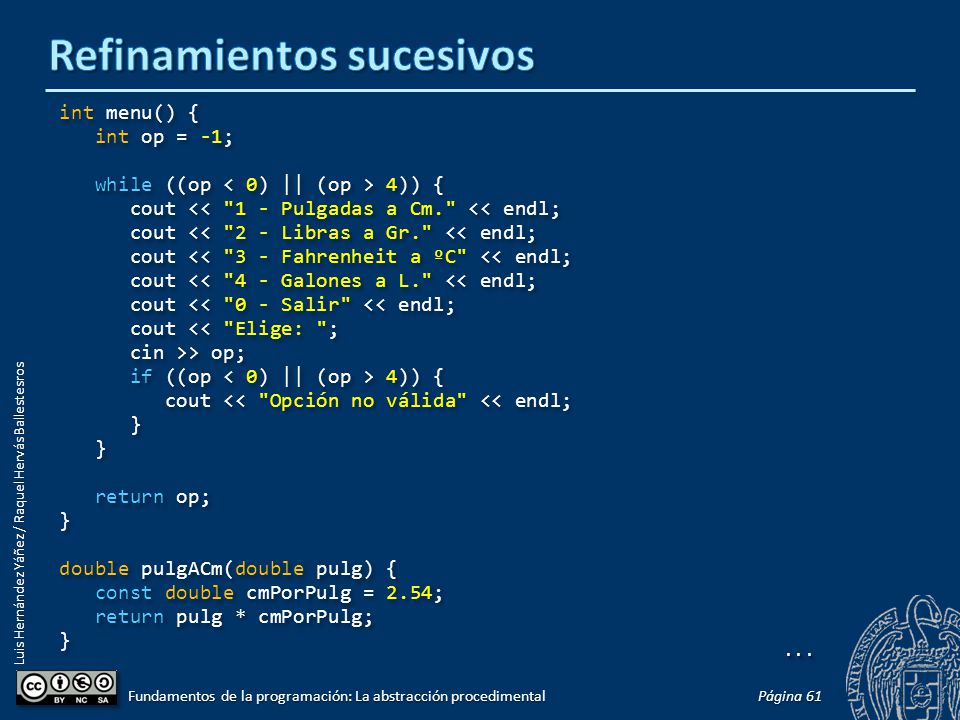 Refinamientos sucesivos

int menu() {
   int op = -1;

   while ((op < 0) || (op > 4)) {
      cout << "1 - Pulgadas a Cm." << endl;
      cout << "2 - Libras a Gr." << endl;
      cout << "3 - Fahrenheit a ºC" << endl;
      cout << "4 - Galones a L." << endl;
      cout << "0 - Salir" << endl;
      cout << "Elige: ";
      cin >> op;
      if ((op < 0) || (op > 4)) {
         cout << "Opción no válida" << endl;
      }
   }

   return op;
}

double pulgACm(double pulg) {
   const double cmPorPulg = 2.54;
   return pulg * cmPorPulg;
}

...

Luis Hernández Yáñez / Raquel Hervás Ballestesros

BY NC SA

Fundamentos de la programación: La abstracción procedimental

Página 61